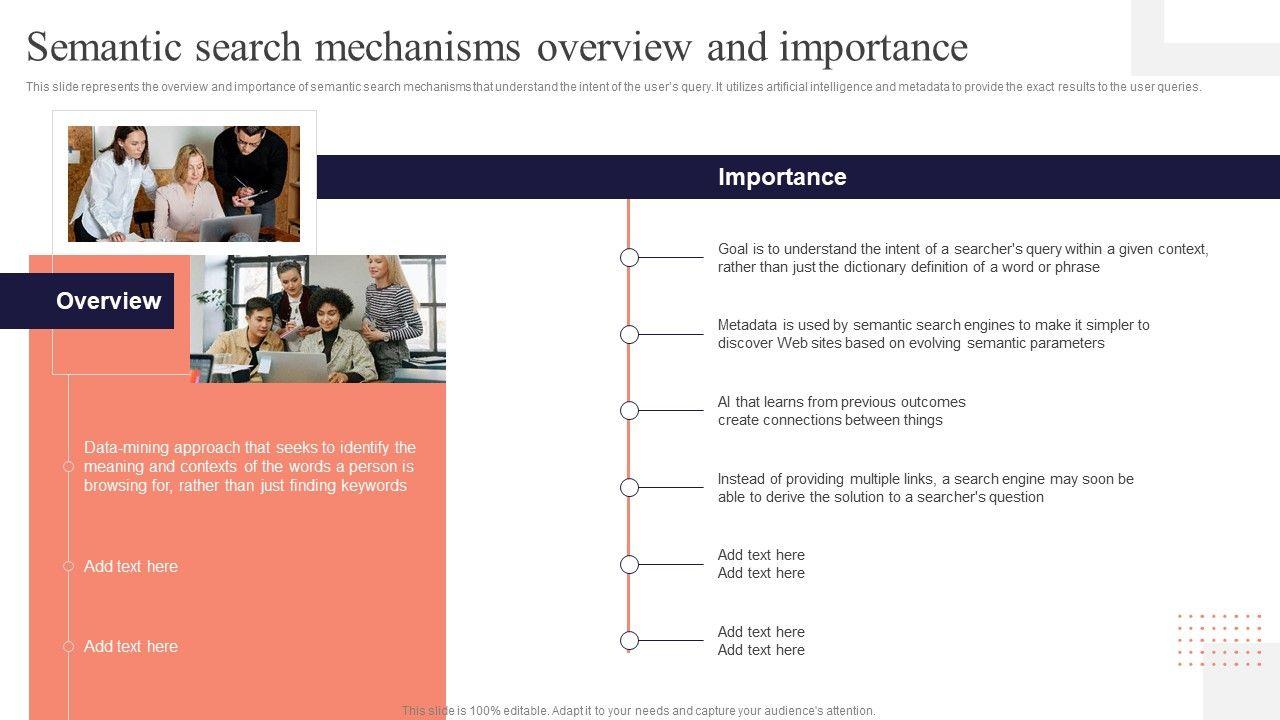 Semantic search mechanisms overview and importance

This slide represents the overview and importance of semantic search mechanisms that understand the intent of the user's query. It utilizes artificial intelligence and metadata to provide the exact results to the user queries.

Overview

Data-mining approach that seeks to identify the meaning and contexts of the words a person is browsing for, rather than just finding keywords

Add text here

Add text here

Importance

Goal is to understand the intent of a searcher's query within a given context, rather than just the dictionary definition of a word or phrase

Metadata is used by semantic search engines to make it simpler to discover Web sites based on evolving semantic parameters

AI that learns from previous outcomes create connections between things

Instead of providing multiple links, a search engine may soon be able to derive the solution to a searcher's question

Add text here
Add text here

Add text here
Add text here

This slide is 100% editable. Adapt it to your needs and capture your audience's attention.